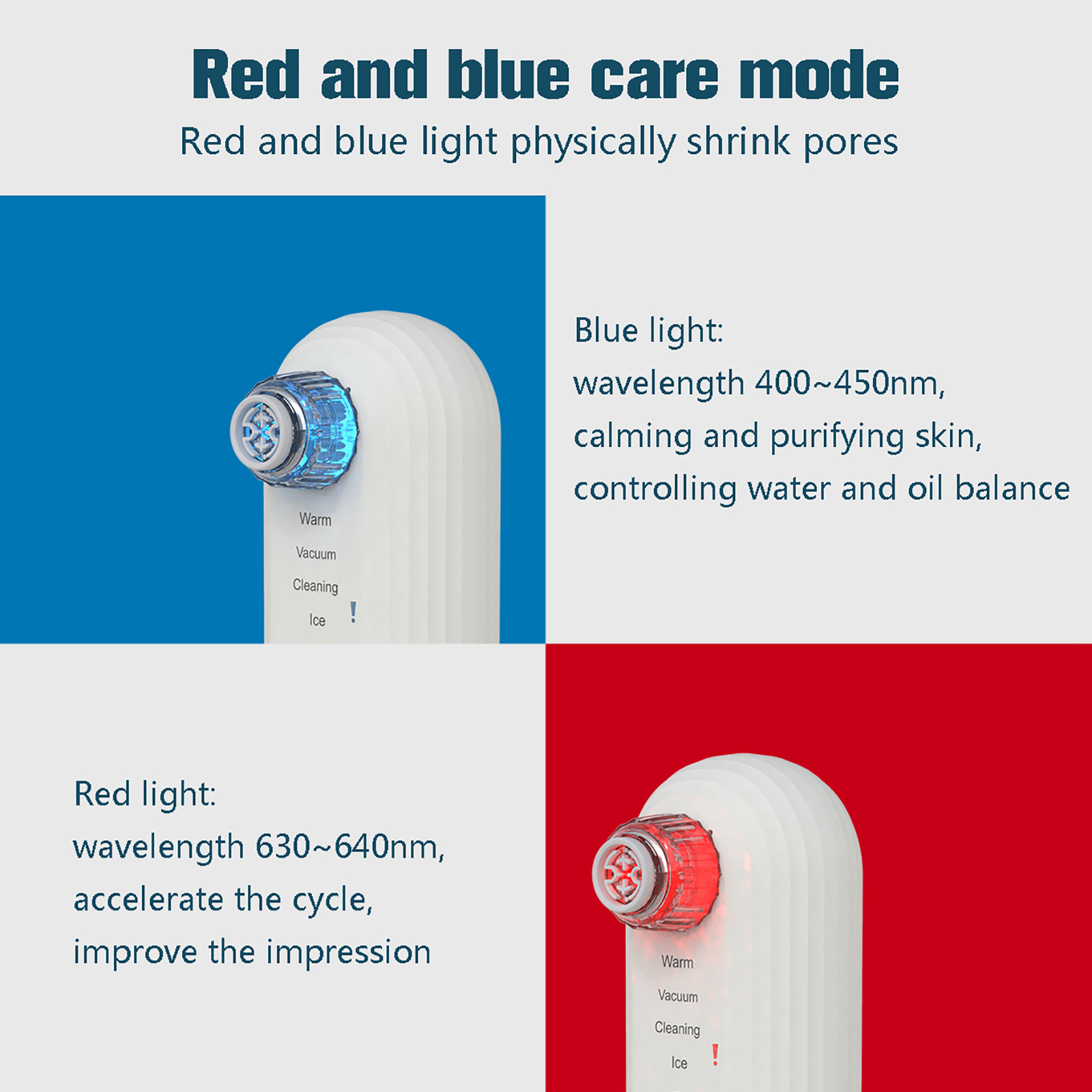 Red and blue care mode

Red and blue light physically shrink pores

Warm
Vacuum
Cleaning
Ice
!

Blue light:
wavelength 400~450nm,
calming and purifying skin,
controlling water and oil balance

Red light:
wavelength 630~640nm,
accelerate the cycle,
improve the impression

Warm
Vacuum
Cleaning
Ice
!